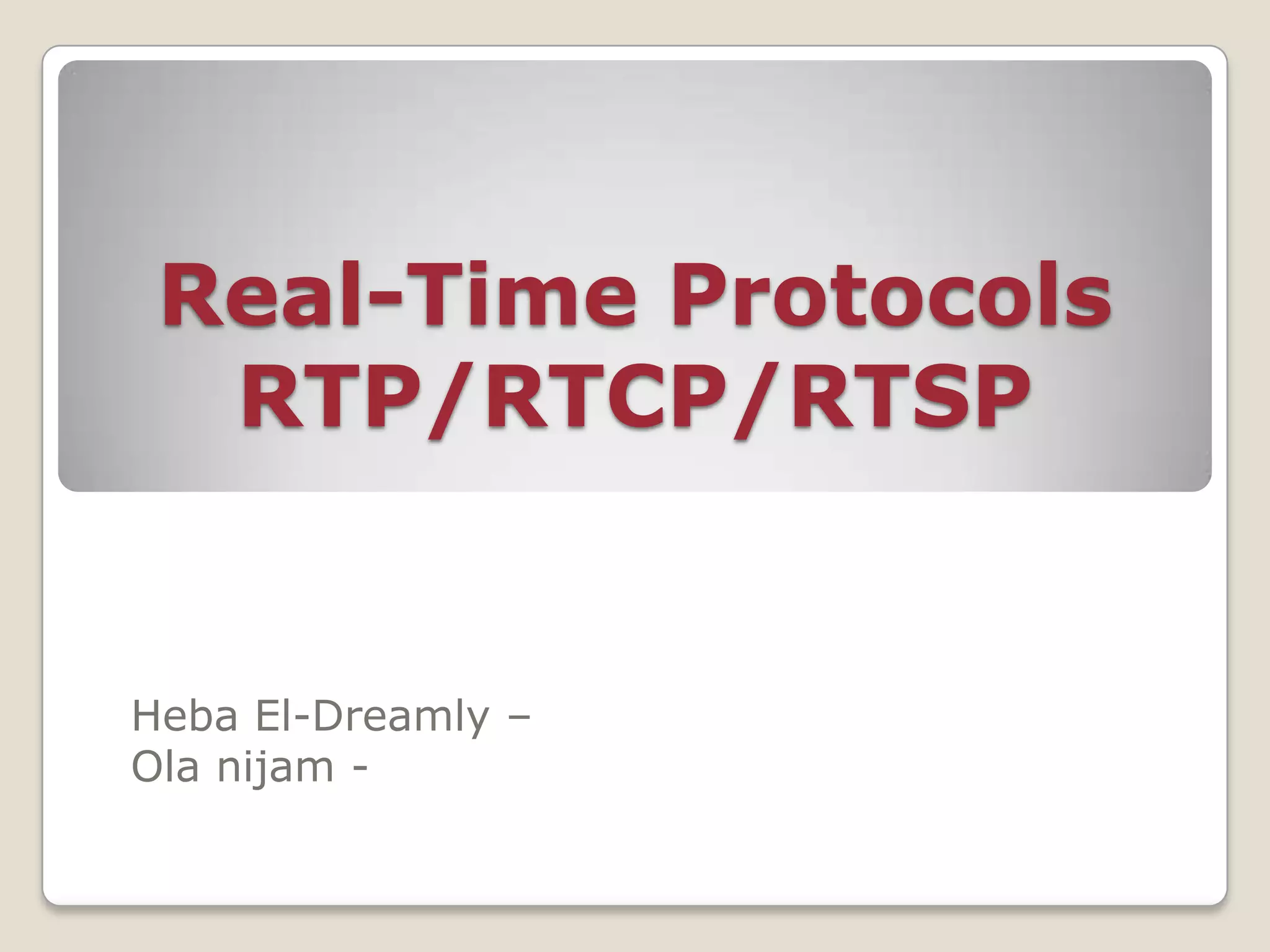 Real-Time Protocols RTP/RTCP/RTSP

Heba El-Dreamly –
Ola nijam -